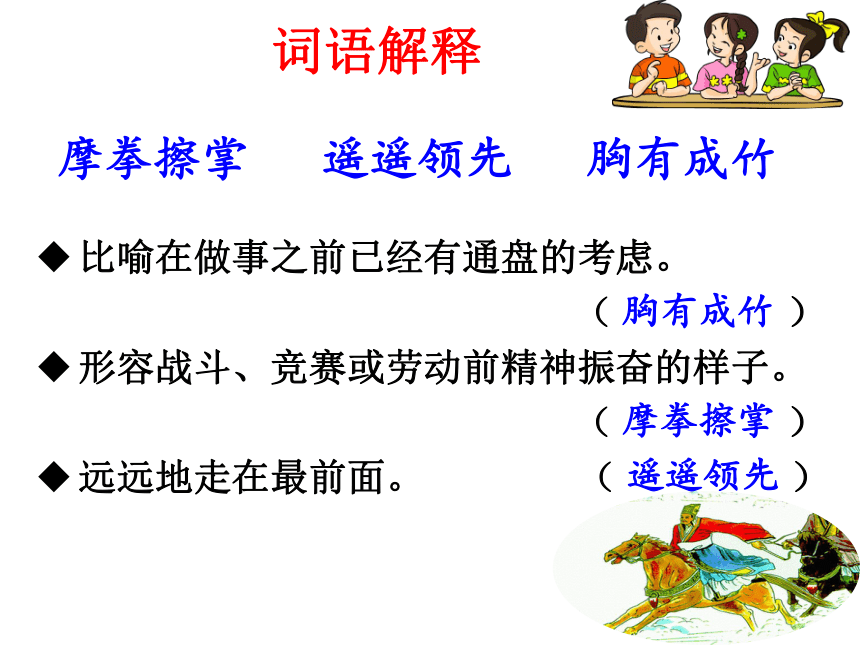 词语解释

摩拳擦掌　　遥遥领先　　胸有成竹

◆ 比喻在做事之前已经有通盘的考虑。
（ 胸有成竹 ）

◆ 形容战斗、竞赛或劳动前精神振奋的样子。
（ 摩拳擦掌 ）

◆ 远远地走在最前面。　（ 遥遥领先 ）